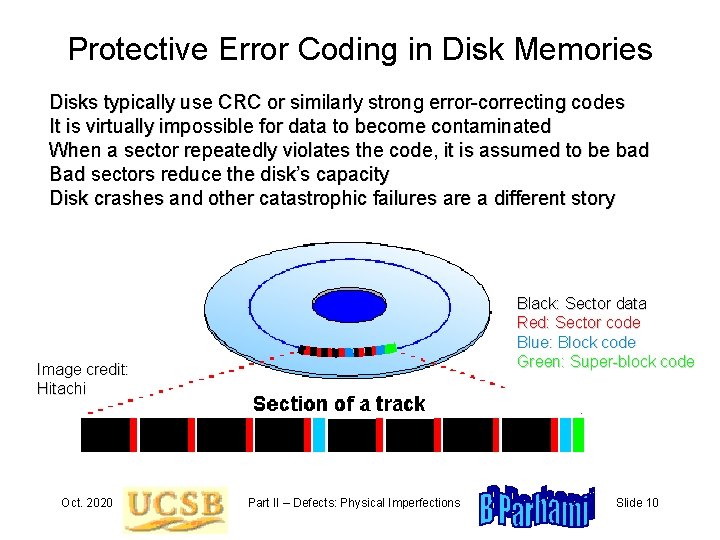 Protective Error Coding in Disk Memories

Disks typically use CRC or similarly strong error-correcting codes
It is virtually impossible for data to become contaminated
When a sector repeatedly violates the code, it is assumed to be bad
Bad sectors reduce the disk's capacity
Disk crashes and other catastrophic failures are a different story

Black: Sector data
Red: Sector code
Blue: Block code
Green: Super-block code

Image credit: Hitachi

Section of a track

Oct. 2020 UCSB Part II – Defects: Physical Imperfections B Parhami Slide 10